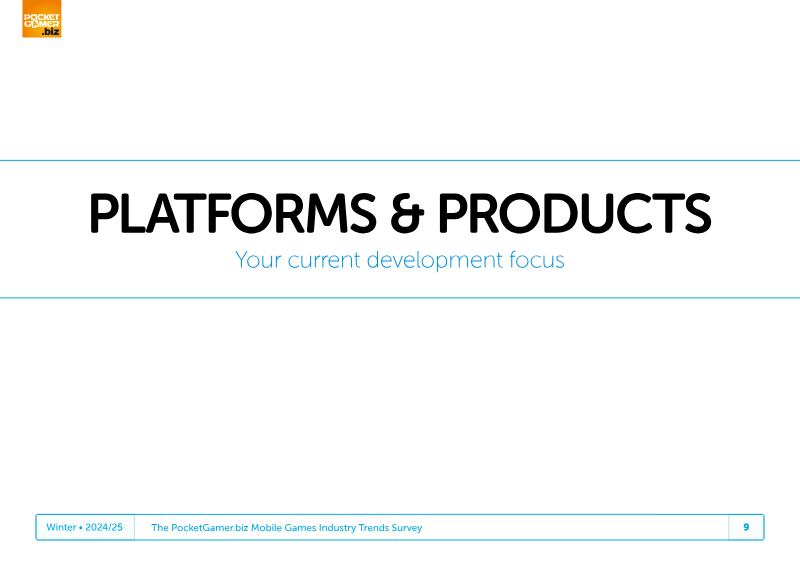 POCKET GAMER .biz

PLATFORMS & PRODUCTS

Your current development focus

Winter • 2024/25 The PocketGamer.biz Mobile Games Industry Trends Survey 9